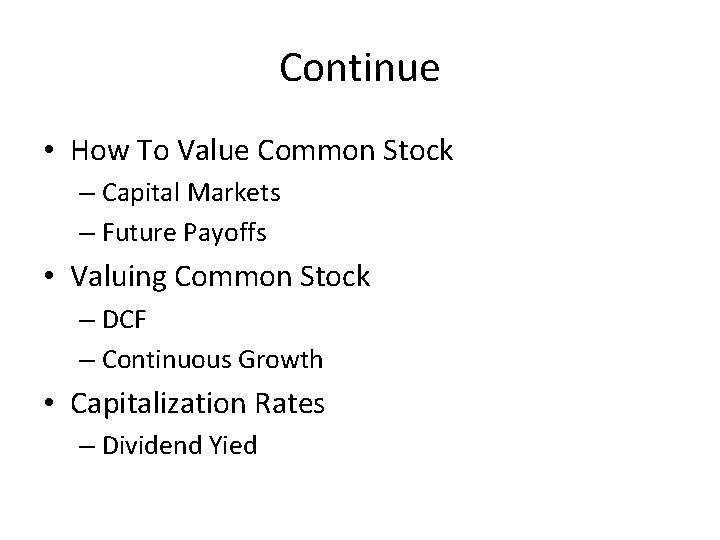 Continue

• How To Value Common Stock
– Capital Markets
– Future Payoffs
• Valuing Common Stock
– DCF
– Continuous Growth
• Capitalization Rates
– Dividend Yied